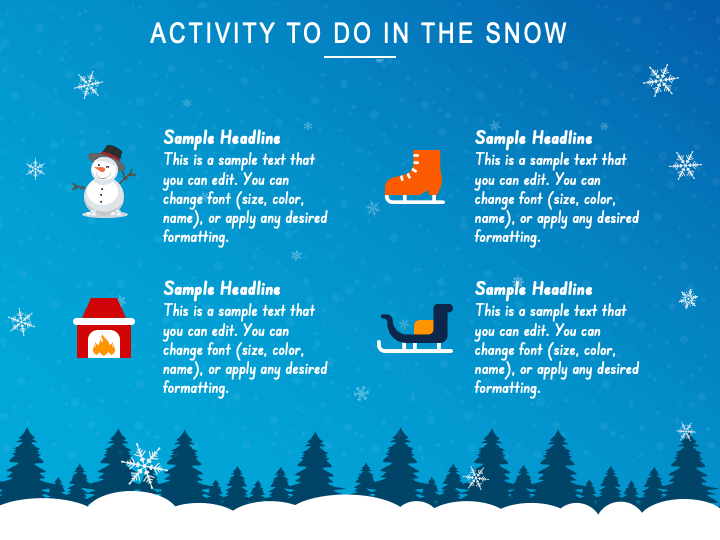 ACTIVITY TO DO IN THE SNOW

Sample Headline
This is a sample text that you can edit. You can change font (size, color, name), or apply any desired formatting.

Sample Headline
This is a sample text that you can edit. You can change font (size, color, name), or apply any desired formatting.

Sample Headline
This is a sample text that you can edit. You can change font (size, color, name), or apply any desired formatting.

Sample Headline
This is a sample text that you can edit. You can change font (size, color, name), or apply any desired formatting.